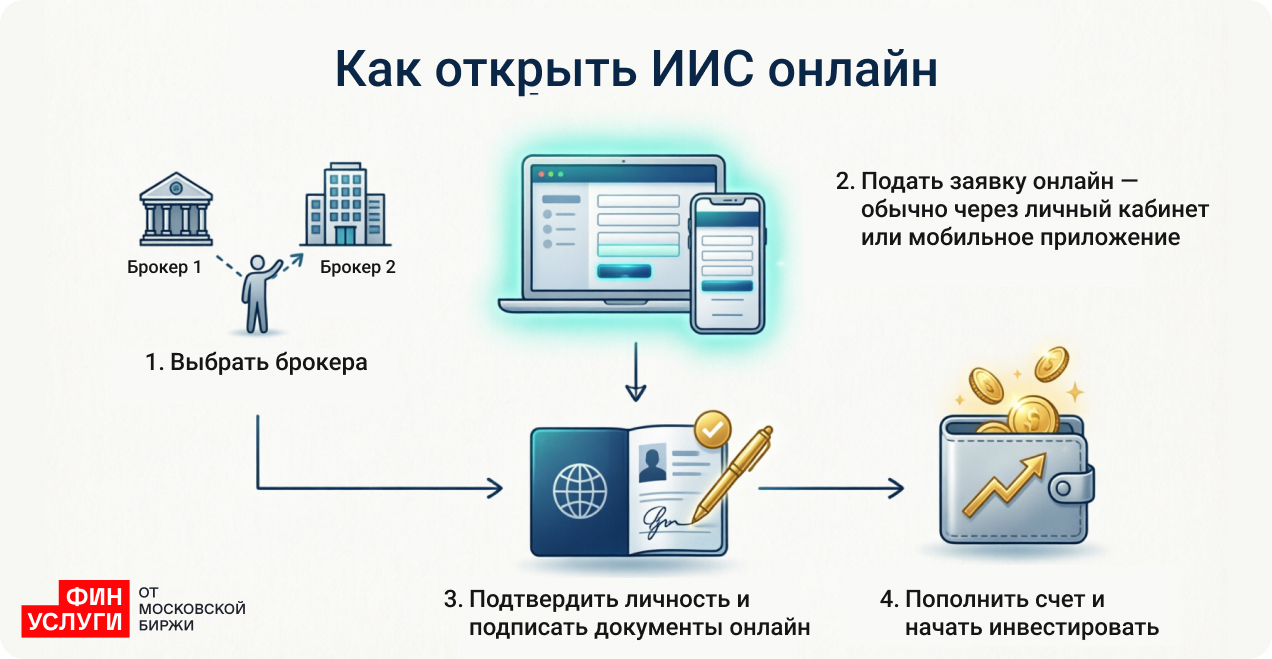 Как открыть ИИС онлайн

Брокер 1

Брокер 2

1. Выбрать брокера

2. Подать заявку онлайн — обычно через личный кабинет или мобильное приложение

3. Подтвердить личность и подписать документы онлайн

4. Пополнить счет и начать инвестировать

ФИН УСЛУГИ

ОТ МОСКОВСКОЙ БИРЖИ